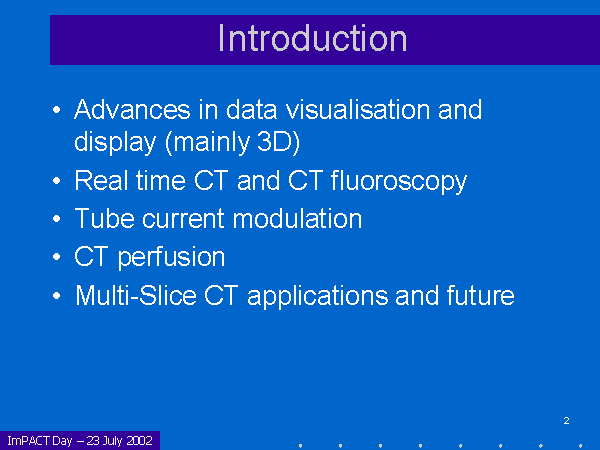 Introduction

• Advances in data visualisation and display (mainly 3D)
• Real time CT and CT fluoroscopy
• Tube current modulation
• CT perfusion
• Multi-Slice CT applications and future

2

ImPACT Day – 23 July 2002